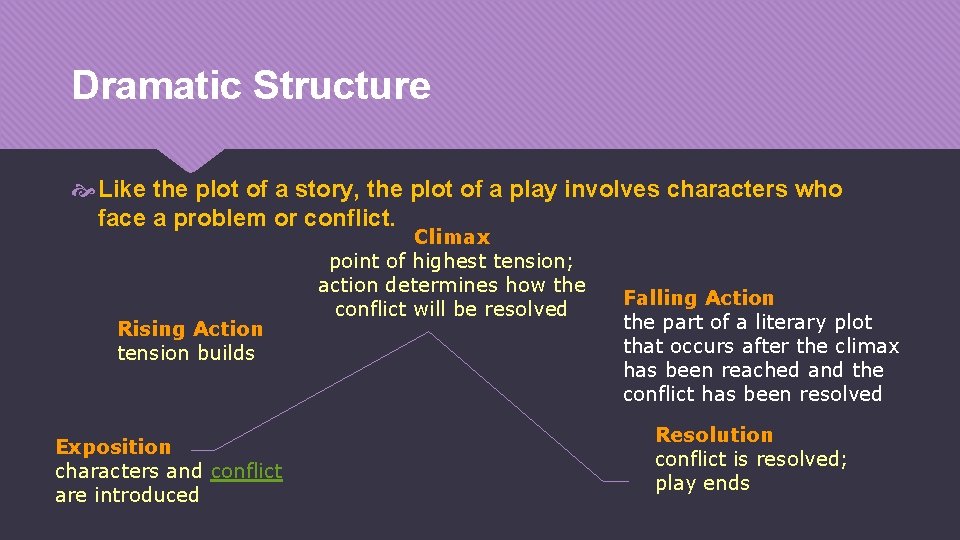 Dramatic Structure

Like the plot of a story, the plot of a play involves characters who face a problem or conflict.

Climax
point of highest tension; action determines how the conflict will be resolved

Rising Action
tension builds

Falling Action
the part of a literary plot that occurs after the climax has been reached and the conflict has been resolved

Exposition
characters and conflict are introduced

Resolution
conflict is resolved; play ends